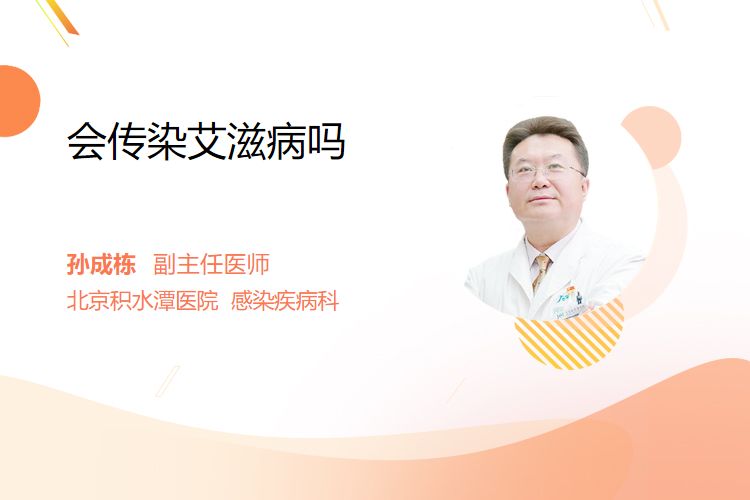 会传染艾滋病吗

孙成栋 副主任医师
北京积水潭医院 感染疾病科